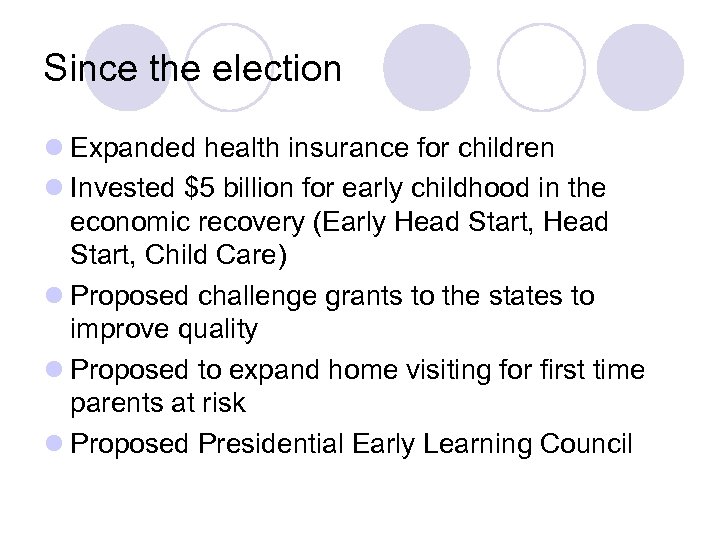 Since the election

- Expanded health insurance for children
- Invested \$5 billion for early childhood in the economic recovery (Early Head Start, Head Start, Child Care)
- Proposed challenge grants to the states to improve quality
- Proposed to expand home visiting for first time parents at risk
- Proposed Presidential Early Learning Council